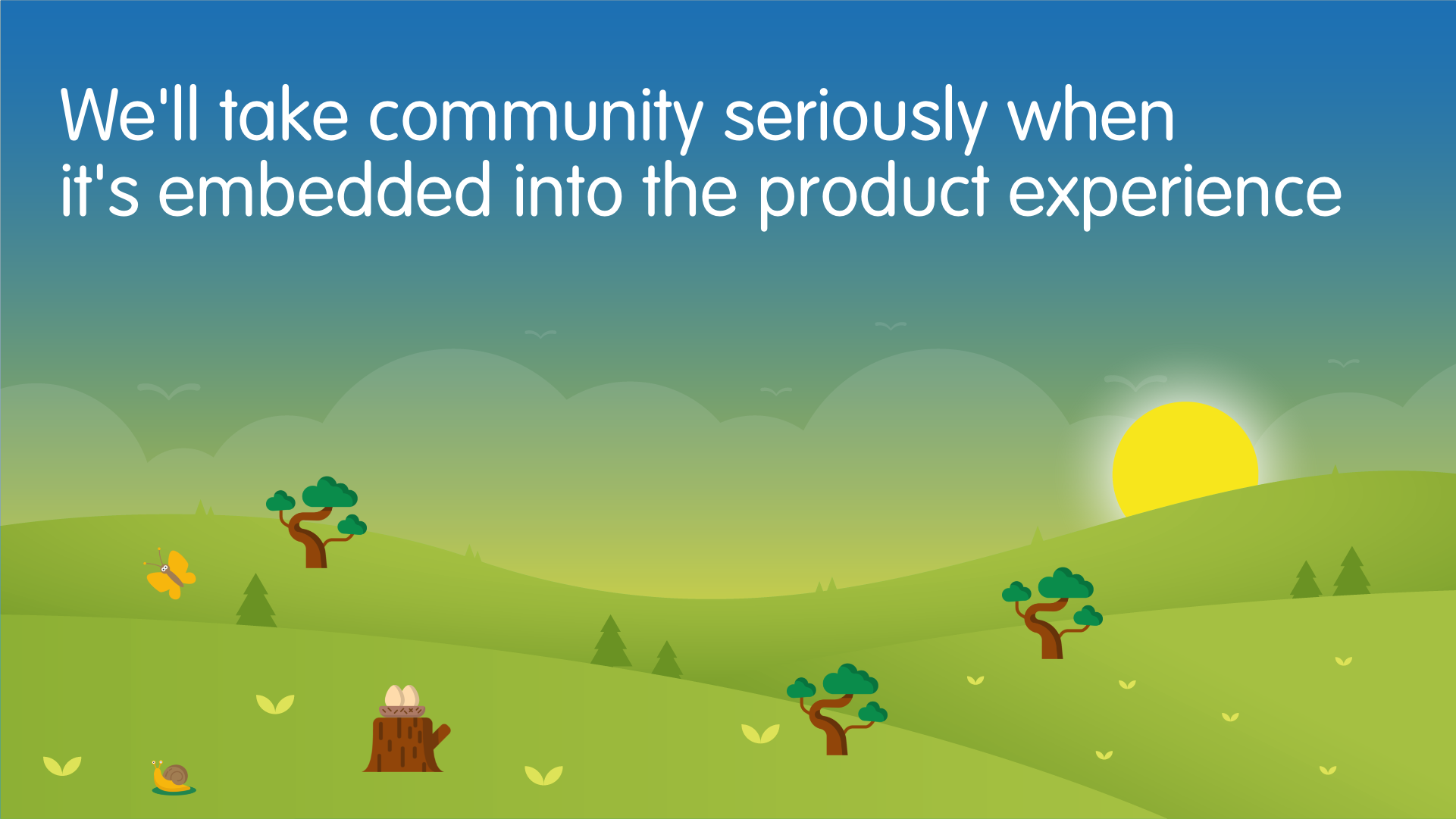 We'll take community seriously when it's embedded into the product experience